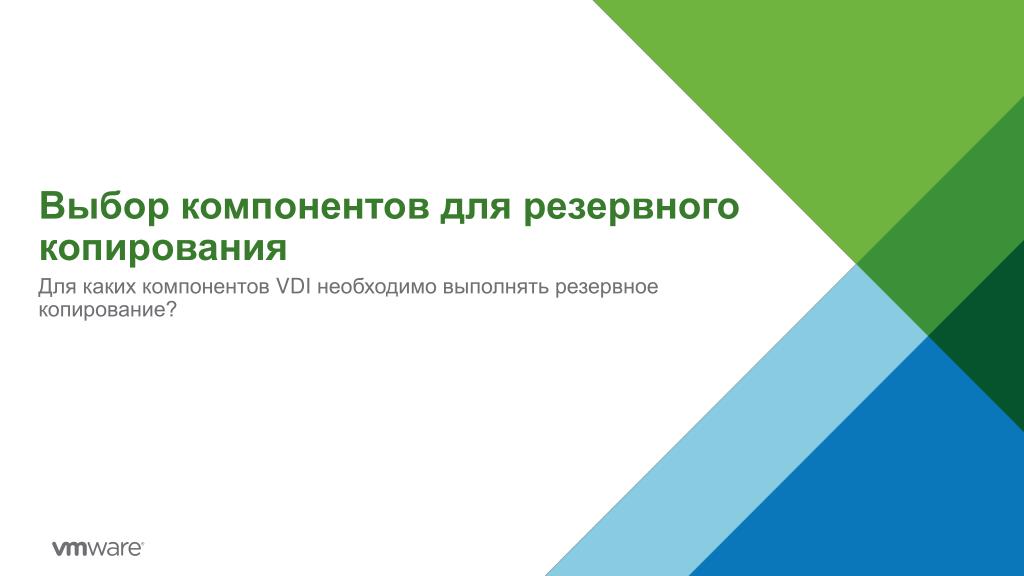 Выбор компонентов для резервного копирования

Для каких компонентов VDI необходимо выполнять резервное копирование?

vmware®